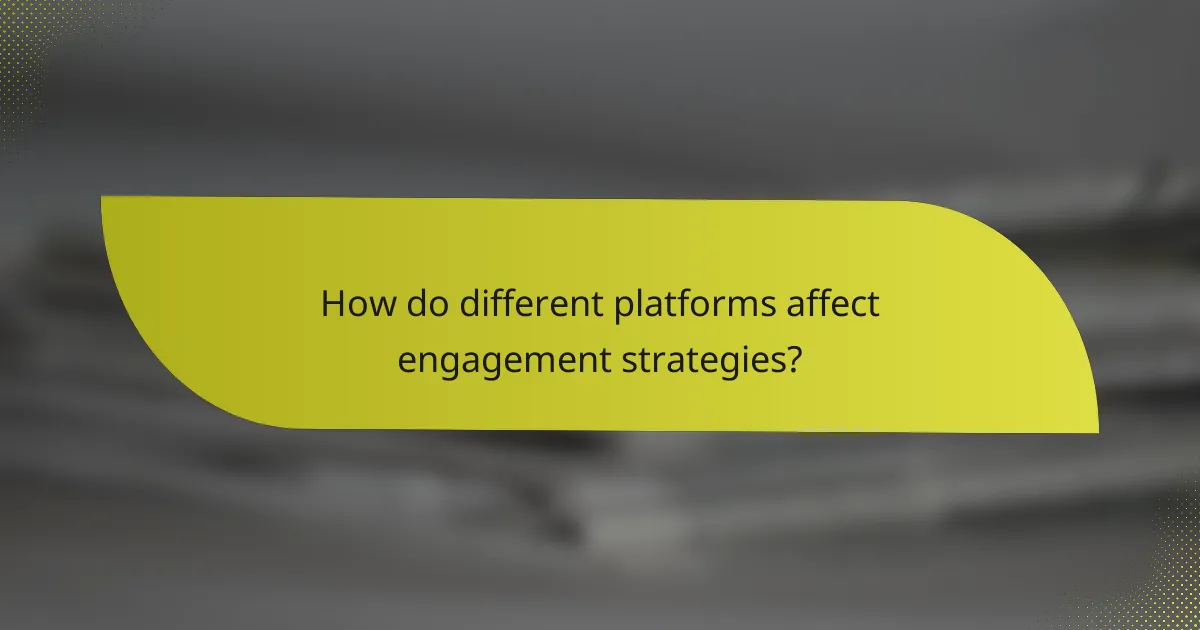 How do different platforms affect engagement strategies?